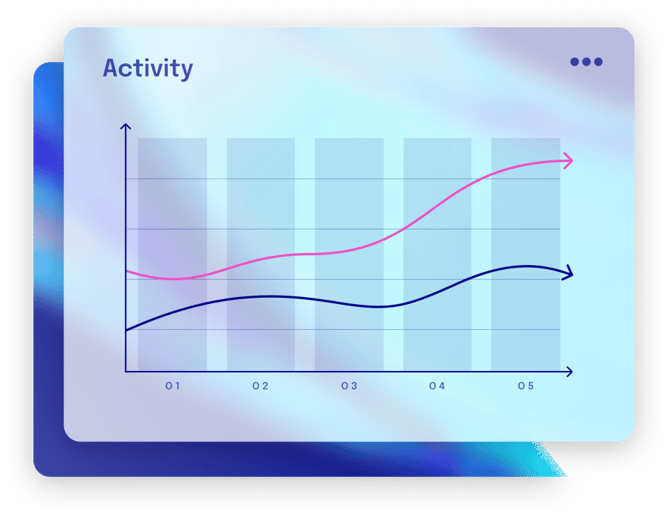 Activity

01
02
03
04
05